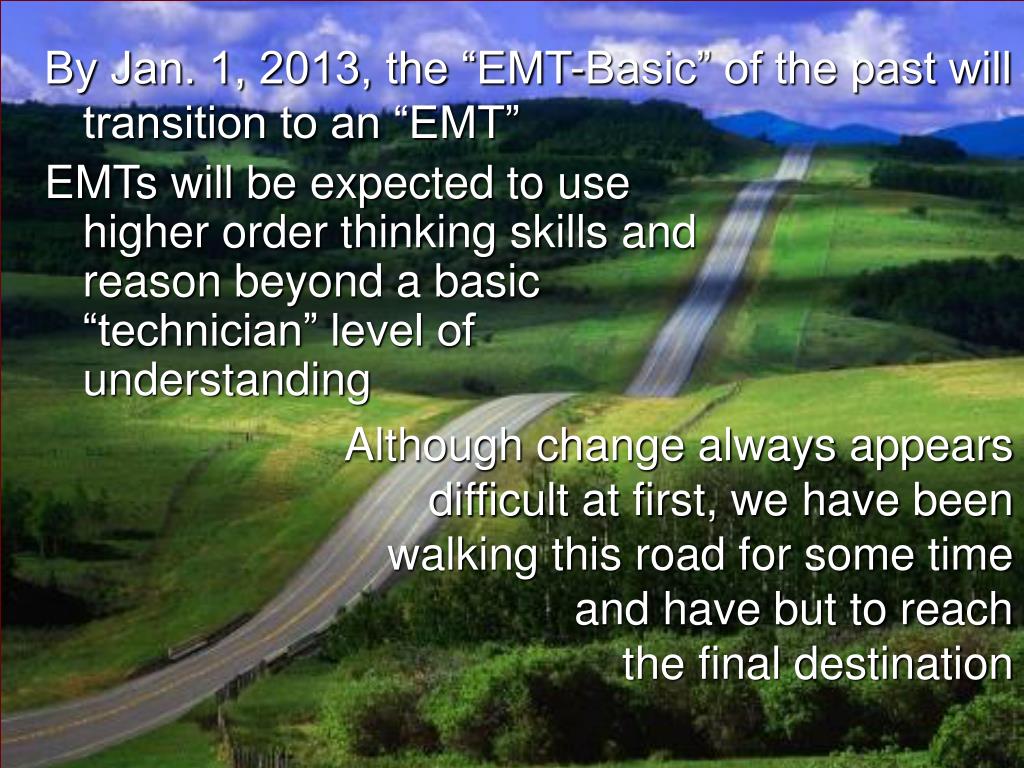 By Jan. 1, 2013, the “EMT-Basic” of the past will transition to an “EMT”

EMTs will be expected to use higher order thinking skills and reason beyond a basic “technician” level of understanding

Although change always appears difficult at first, we have been walking this road for some time and have but to reach the final destination